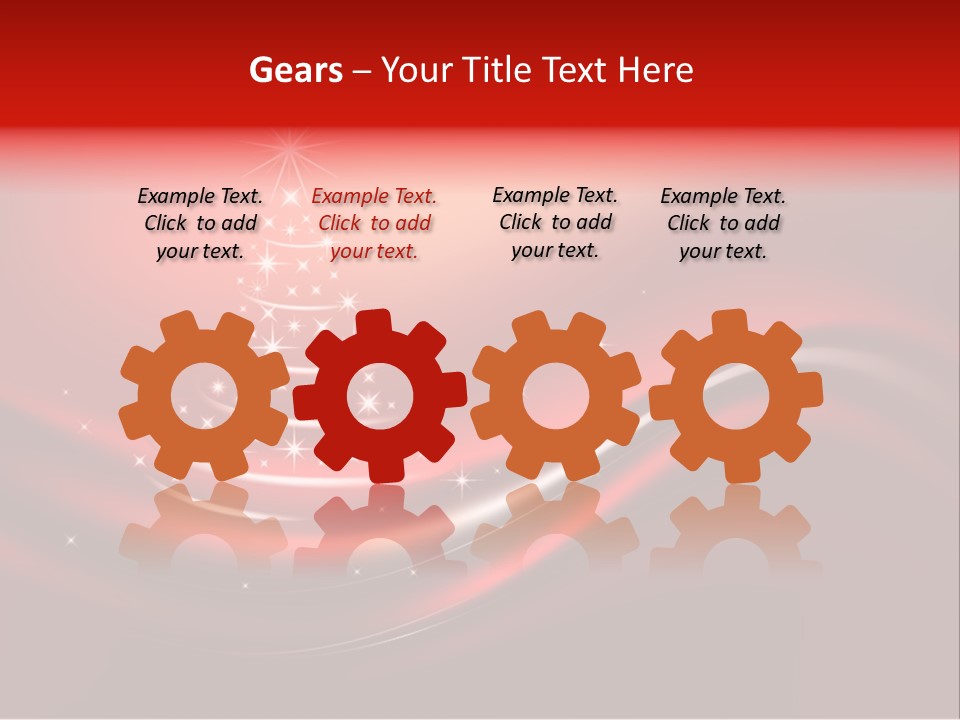 Gears – Your Title Text Here

Example Text. Click to add your text.

Example Text. Click to add your text.

Example Text. Click to add your text.

Example Text. Click to add your text.